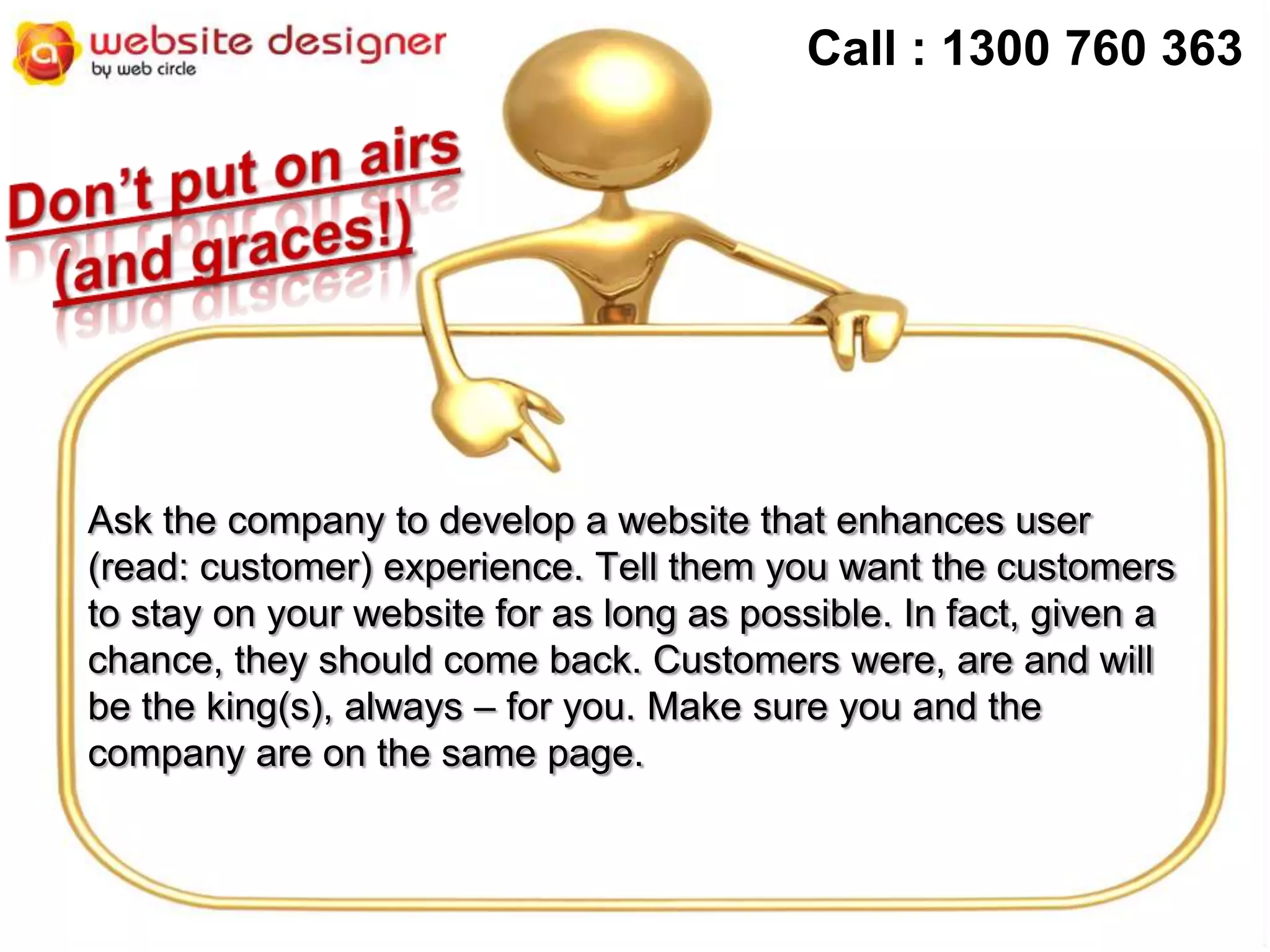 website designer
by web circle

Call : 1300 760 363

Don't put on airs (and graces!)

Ask the company to develop a website that enhances user (read: customer) experience. Tell them you want the customers to stay on your website for as long as possible. In fact, given a chance, they should come back. Customers were, are and will be the king(s), always – for you. Make sure you and the company are on the same page.